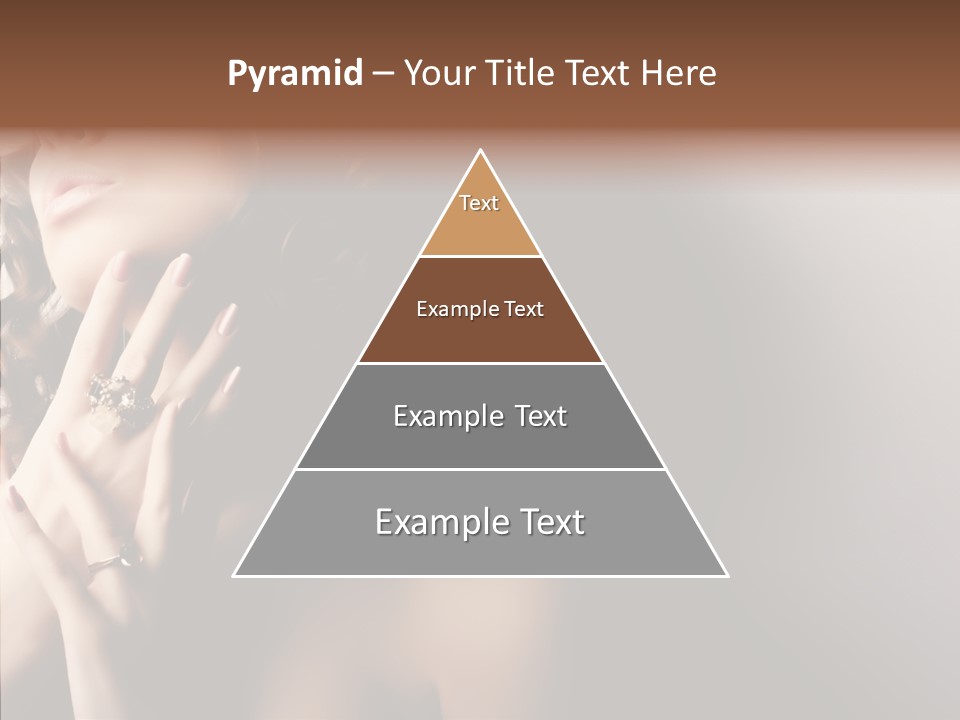 Pyramid – Your Title Text Here

Text

Example Text

Example Text

Example Text